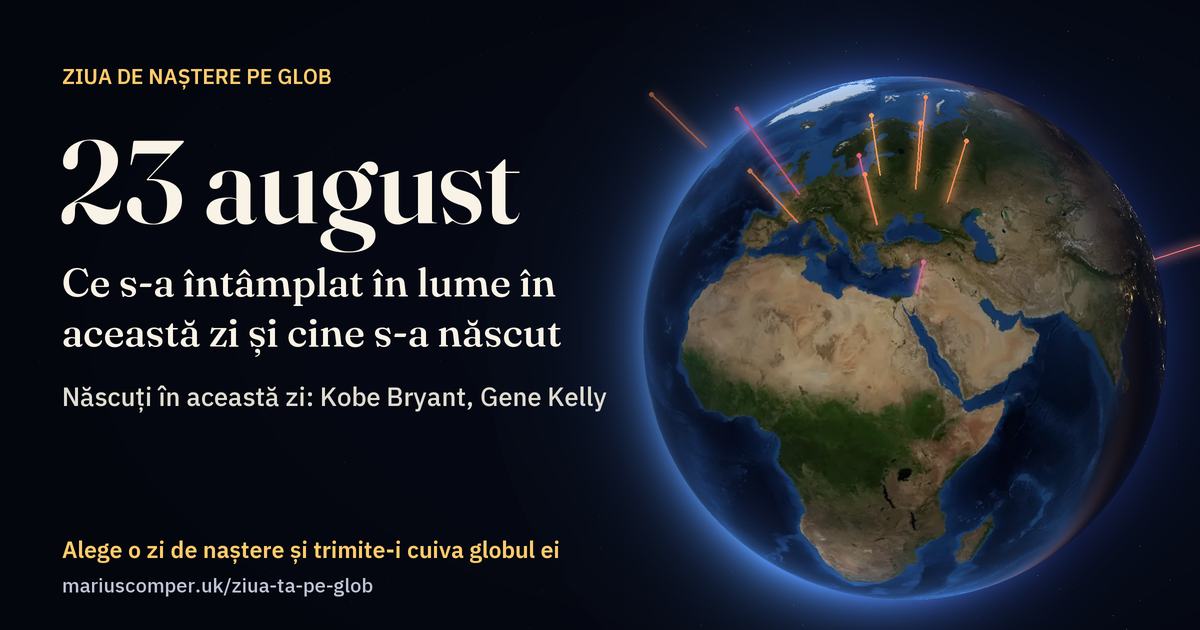 ZIUA DE NAȘTERE PE GLOB

23 august

Ce s-a întâmplat în lume în această zi și cine s-a născut

Născuți în această zi: Kobe Bryant, Gene Kelly

Alege o zi de naștere și trimite-i cuiva globul ei

mariuscomper.uk/ziua-ta-pe-glob